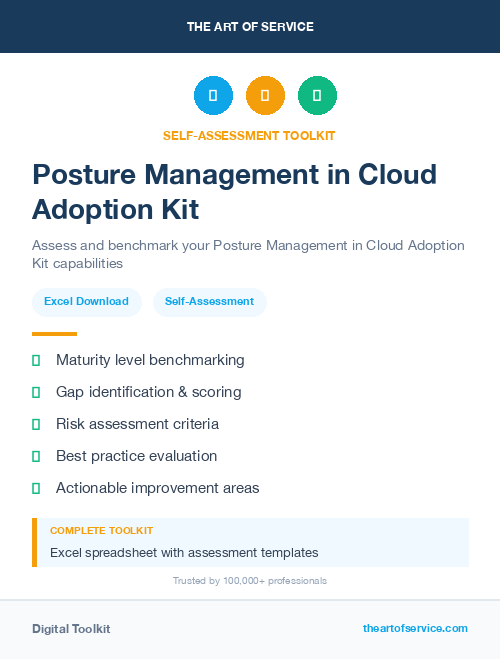 THE ART OF SERVICE

SELF-ASSESSMENT TOOLKIT

Posture Management in Cloud Adoption Kit

Assess and benchmark your Posture Management in Cloud Adoption Kit capabilities

Excel Download

Self-Assessment

Maturity level benchmarking

Gap identification & scoring

Risk assessment criteria

Best practice evaluation

Actionable improvement areas

COMPLETE TOOLKIT

Excel spreadsheet with assessment templates

Trusted by 100,000+ professionals

Digital Toolkit

theartofservice.com